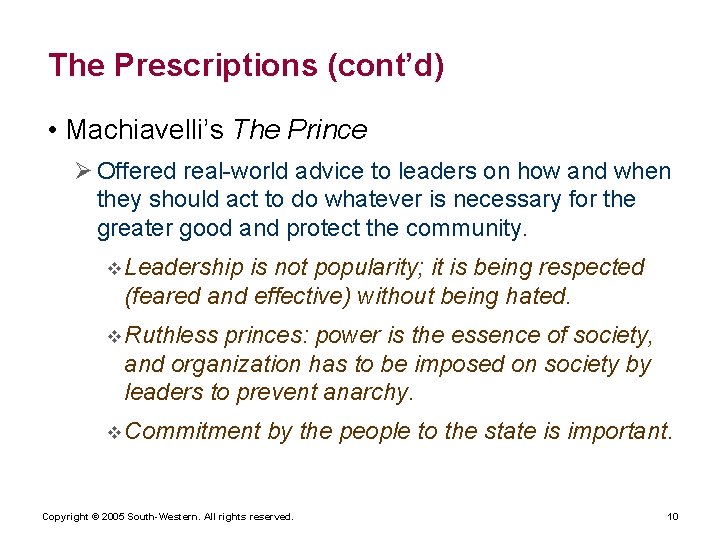 The Prescriptions (cont'd)

• Machiavelli's The Prince

➢ Offered real-world advice to leaders on how and when they should act to do whatever is necessary for the greater good and protect the community.

❖ Leadership is not popularity; it is being respected (feared and effective) without being hated.

❖ Ruthless princes: power is the essence of society, and organization has to be imposed on society by leaders to prevent anarchy.

❖ Commitment by the people to the state is important.

Copyright © 2005 South-Western. All rights reserved.

10